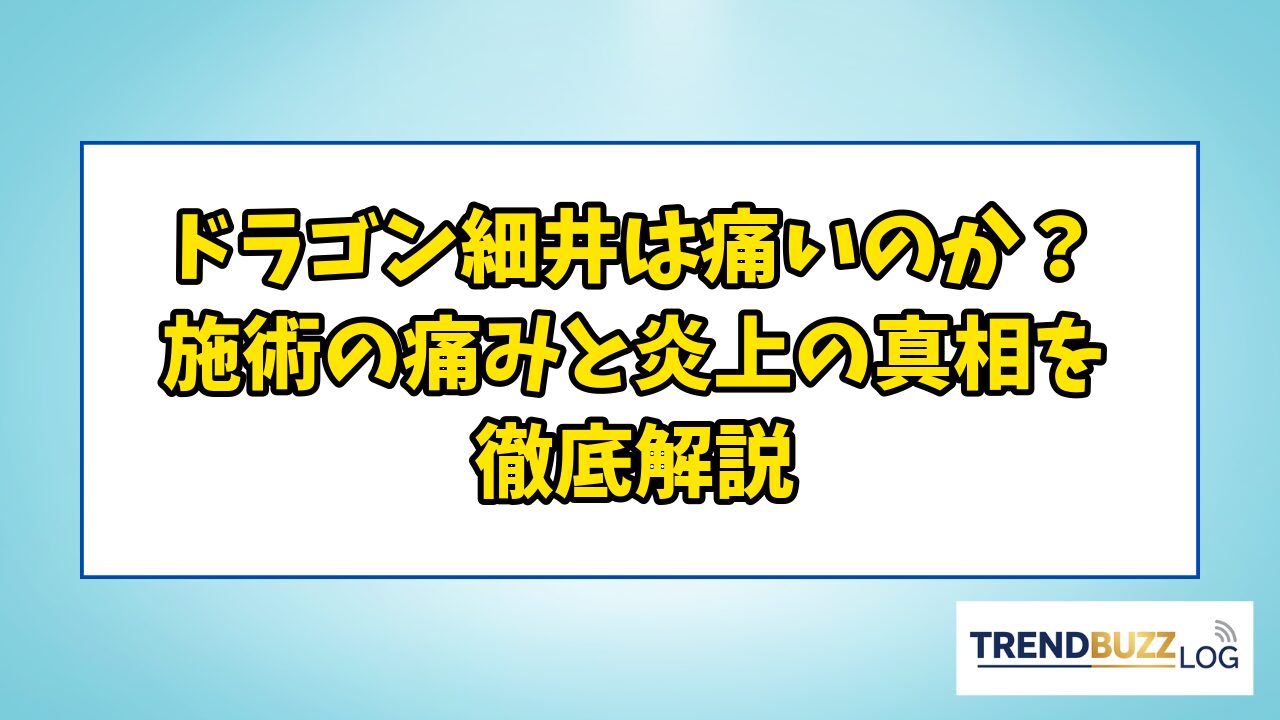 ドラゴン細井は痛いのか？
施術の痛みと炎上の真相を
徹底解説

TRENDBUZZ LOG